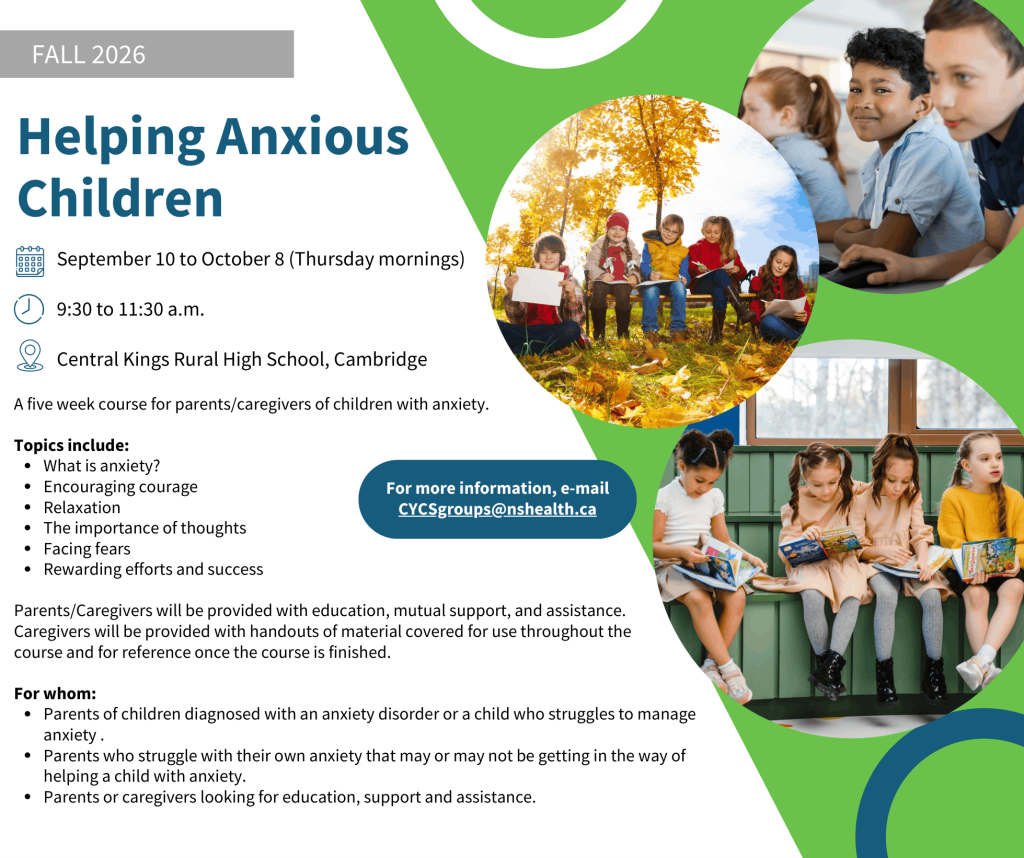 FALL 2026

Helping Anxious Children

September 10 to October 8 (Thursday mornings)

9:30 to 11:30 a.m.

Central Kings Rural High School, Cambridge

A five week course for parents/caregivers of children with anxiety.

Topics include:
• What is anxiety?
• Encouraging courage
• Relaxation
• The importance of thoughts
• Facing fears
• Rewarding efforts and success

For more information, e-mail CYCSgroups@nshealth.ca

Parents/Caregivers will be provided with education, mutual support, and assistance. Caregivers will be provided with handouts of material covered for use throughout the course and for reference once the course is finished.

For whom:
• Parents of children diagnosed with an anxiety disorder or a child who struggles to manage anxiety .
• Parents who struggle with their own anxiety that may or may not be getting in the way of helping a child with anxiety.
• Parents or caregivers looking for education, support and assistance.